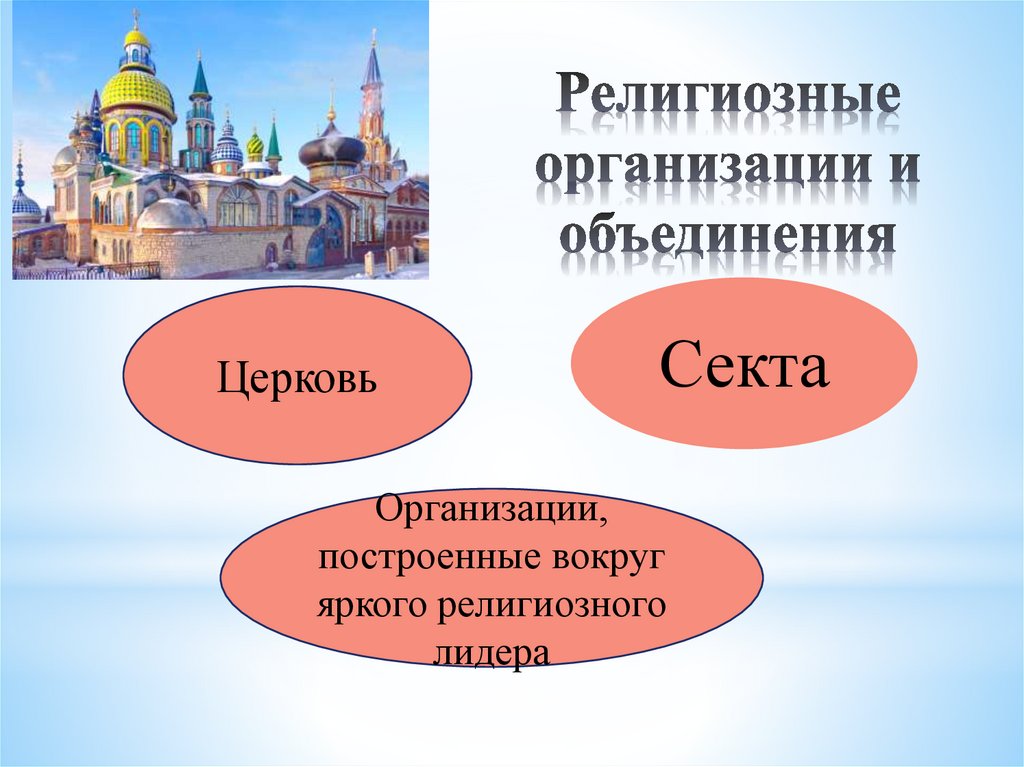 Религиозные организации и объединения

Церковь

Секта

Организации, построенные вокруг яркого религиозного лидера